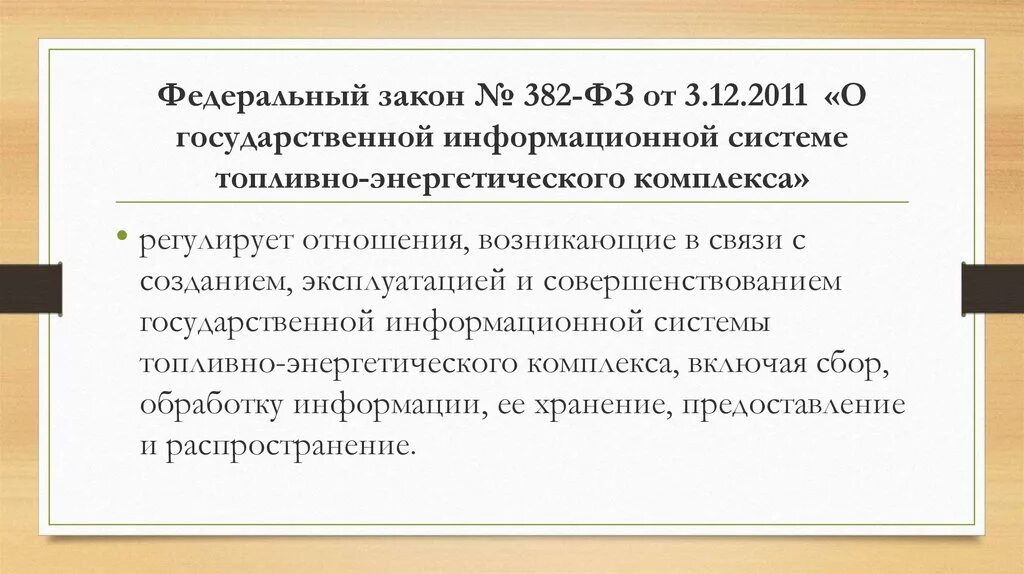 Федеральный закон № 382-ФЗ от 3.12.2011 «О государственной информационной системе топливно-энергетического комплекса»

• регулирует отношения, возникающие в связи с созданием, эксплуатацией и совершенствованием государственной информационной системы топливно-энергетического комплекса, включая сбор, обработку информации, ее хранение, предоставление и распространение.